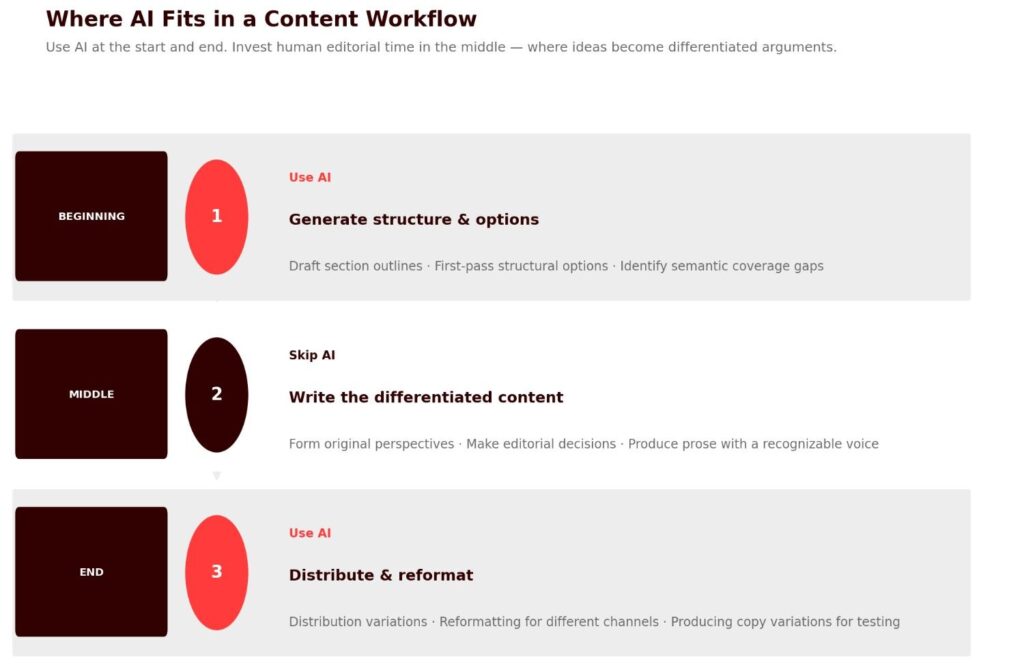 Where AI Fits in a Content Workflow

Use AI at the start and end. Invest human editorial time in the middle — where ideas become differentiated arguments.

BEGINNING

1

Use AI

Generate structure & options

Draft section outlines · First-pass structural options · Identify semantic coverage gaps

MIDDLE

2

Skip AI

Write the differentiated content

Form original perspectives · Make editorial decisions · Produce prose with a recognizable voice

END

3

Use AI

Distribute & reformat

Distribution variations · Reformatting for different channels · Producing copy variations for testing